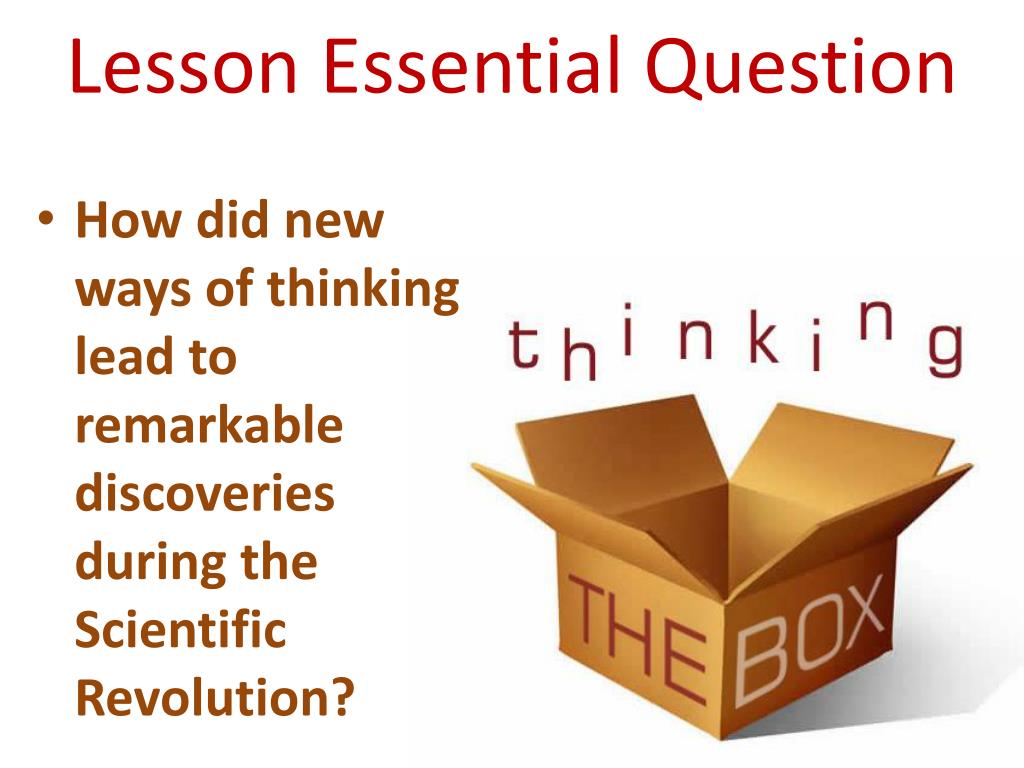 Lesson Essential Question

• How did new ways of thinking lead to remarkable discoveries during the Scientific Revolution?

thinking

THE BOX